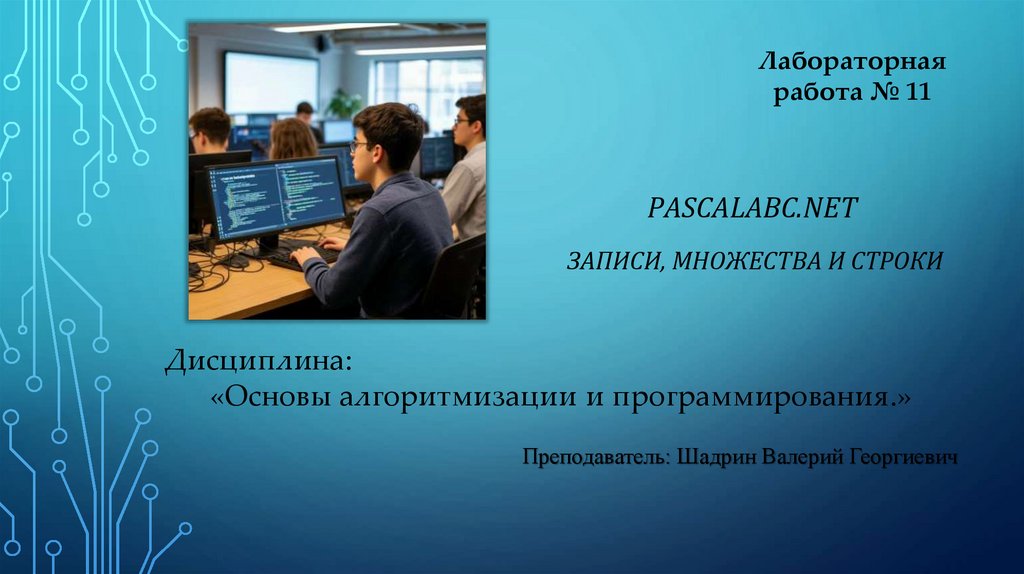 Лабораторная работа № 11

PASCALABC.NET

ЗАПИСИ, МНОЖЕСТВА И СТРОКИ

Дисциплина:
«Основы алгоритмизации и программирования.»

Преподаватель: Шадрин Валерий Георгиевич